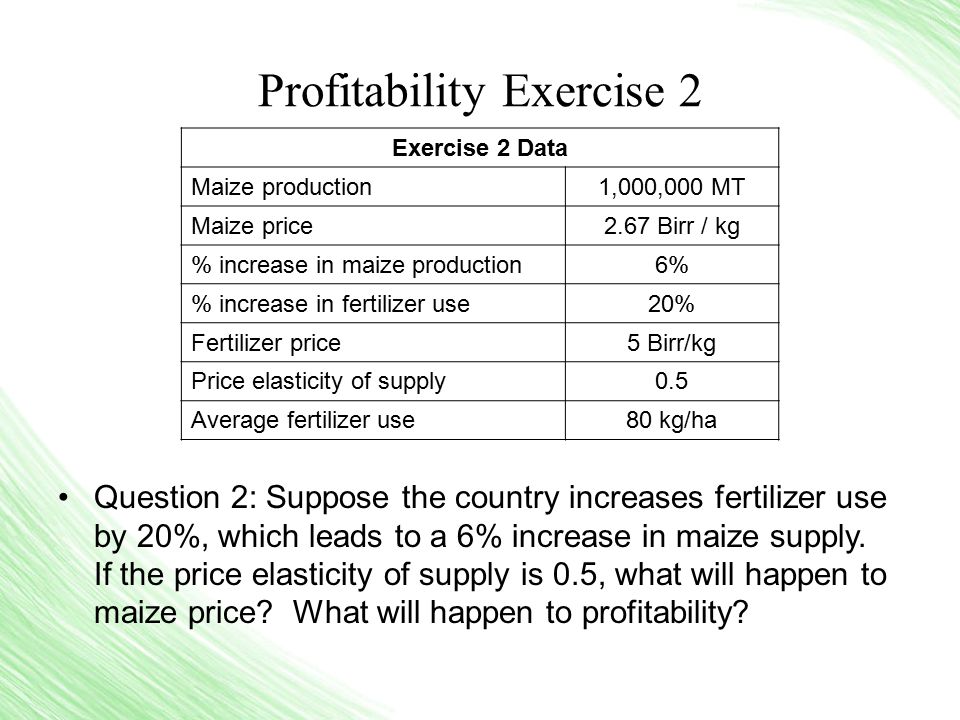 Profitability Exercise 2

| Exercise 2 Data | |
|---|---|
| Maize production | 1,000,000 MT |
| Maize price | 2.67 Birr / kg |
| % increase in maize production | 6% |
| % increase in fertilizer use | 20% |
| Fertilizer price | 5 Birr/kg |
| Price elasticity of supply | 0.5 |
| Average fertilizer use | 80 kg/ha |

• Question 2: Suppose the country increases fertilizer use by 20%, which leads to a 6% increase in maize supply. If the price elasticity of supply is 0.5, what will happen to maize price? What will happen to profitability?